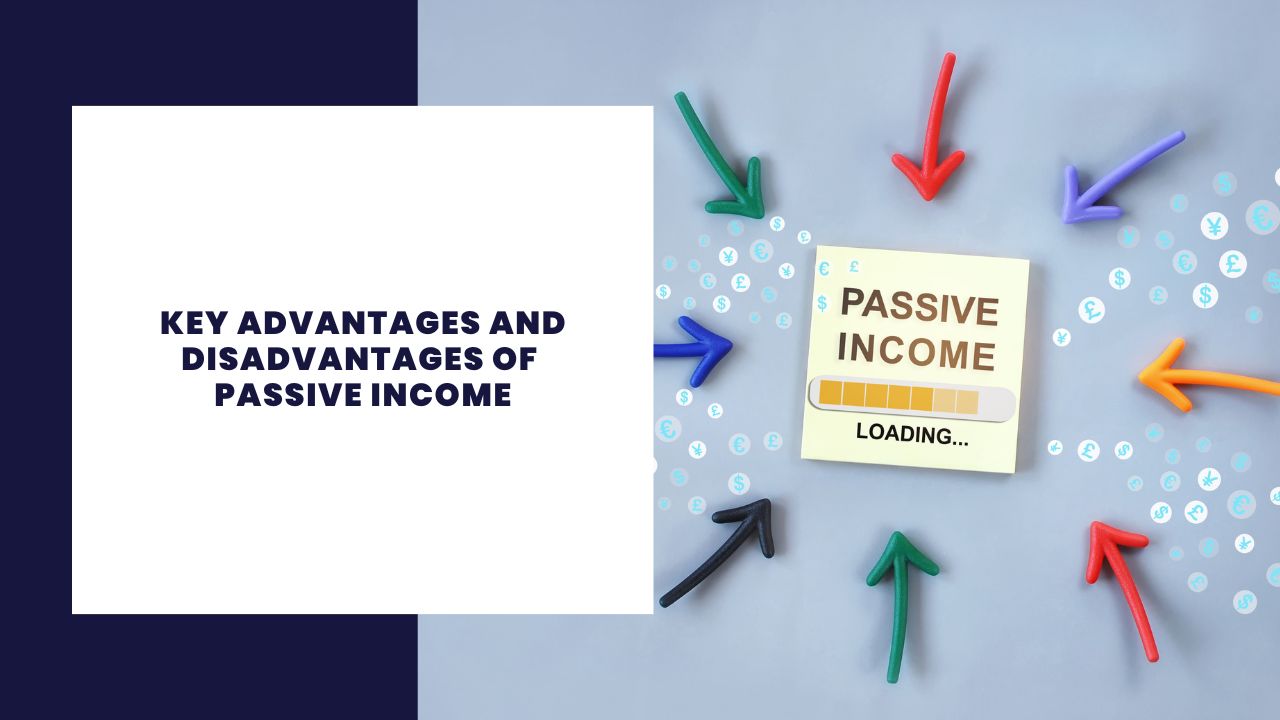 KEY ADVANTAGES AND DISADVANTAGES OF PASSIVE INCOME

PASSIVE INCOME

LOADING...